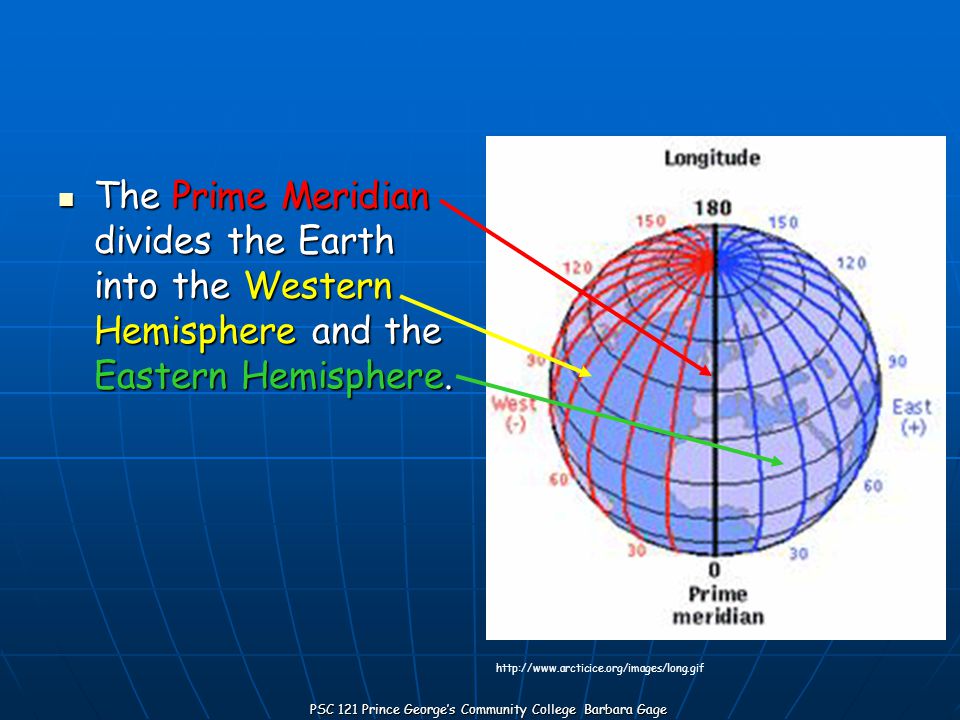 The Prime Meridian divides the Earth into the Western Hemisphere and the Eastern Hemisphere.

Longitude

180

150

150

120

120

90

90

West (-)

East (+)

60

60

30

30

0

Prime meridian

http://www.arcticice.org/images/long.gif

PSC 121 Prince George's Community College Barbara Gage